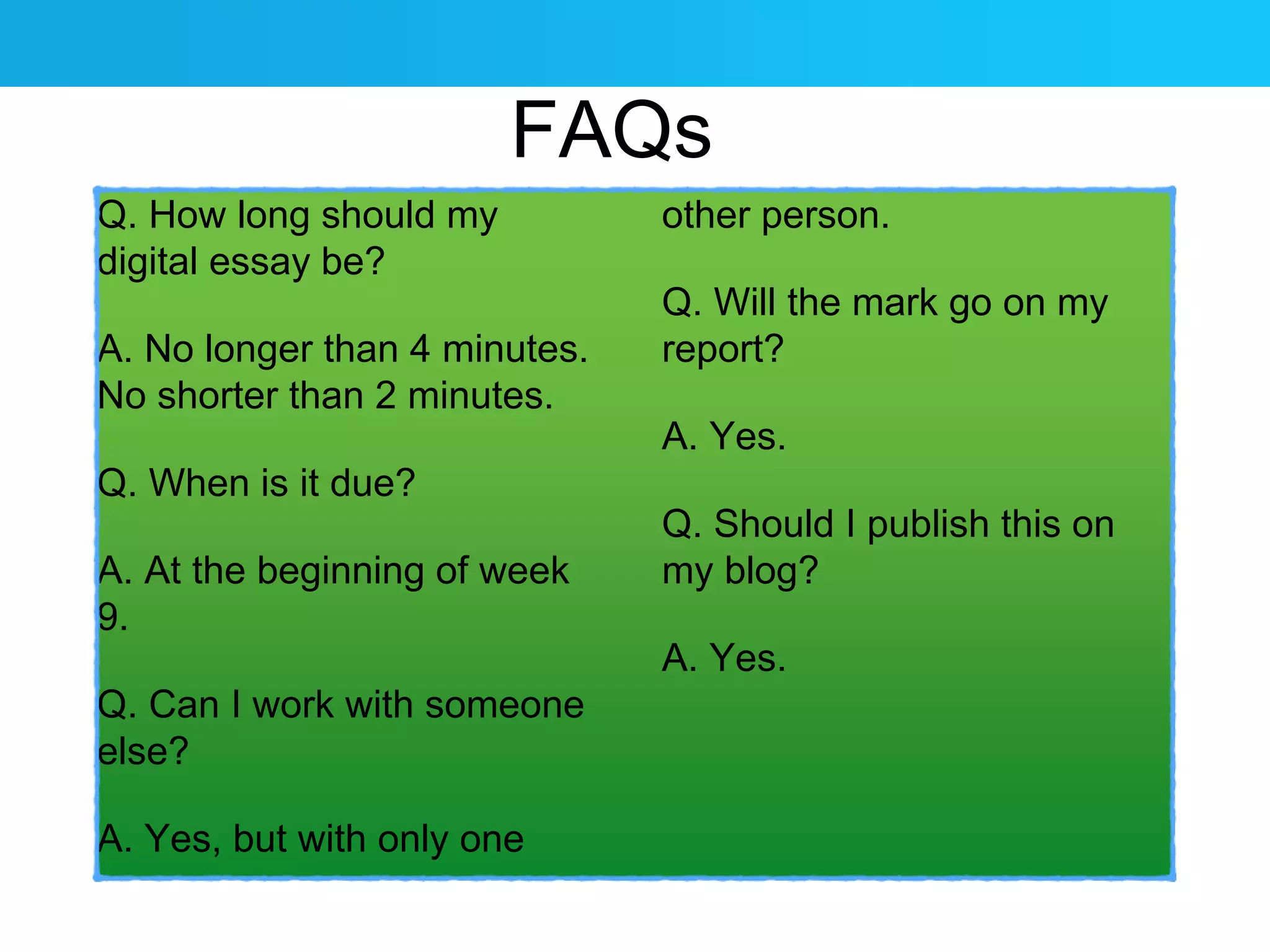 FAQs

Q. How long should my digital essay be?

A. No longer than 4 minutes. No shorter than 2 minutes.

Q. When is it due?

A. At the beginning of week 9.

Q. Can I work with someone else?

A. Yes, but with only one

other person.

Q. Will the mark go on my report?

A. Yes.

Q. Should I publish this on my blog?

A. Yes.